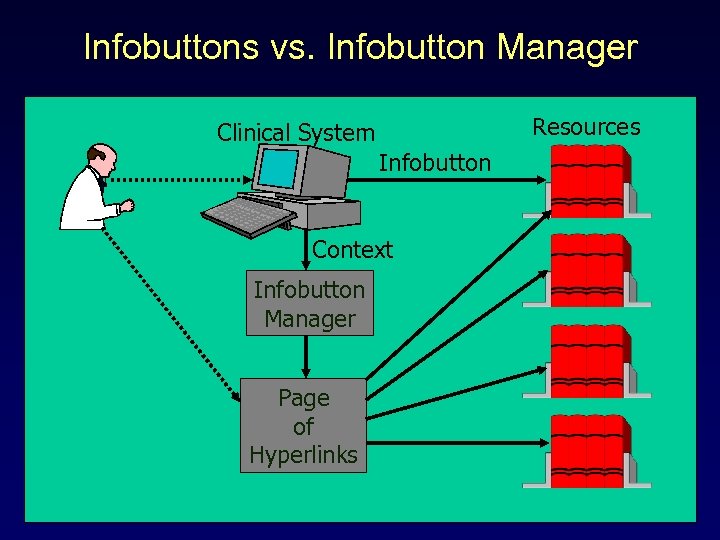 Infobuttons vs. Infobutton Manager

Clinical System

Resources

Infobutton

Context

Infobutton Manager

Page of Hyperlinks